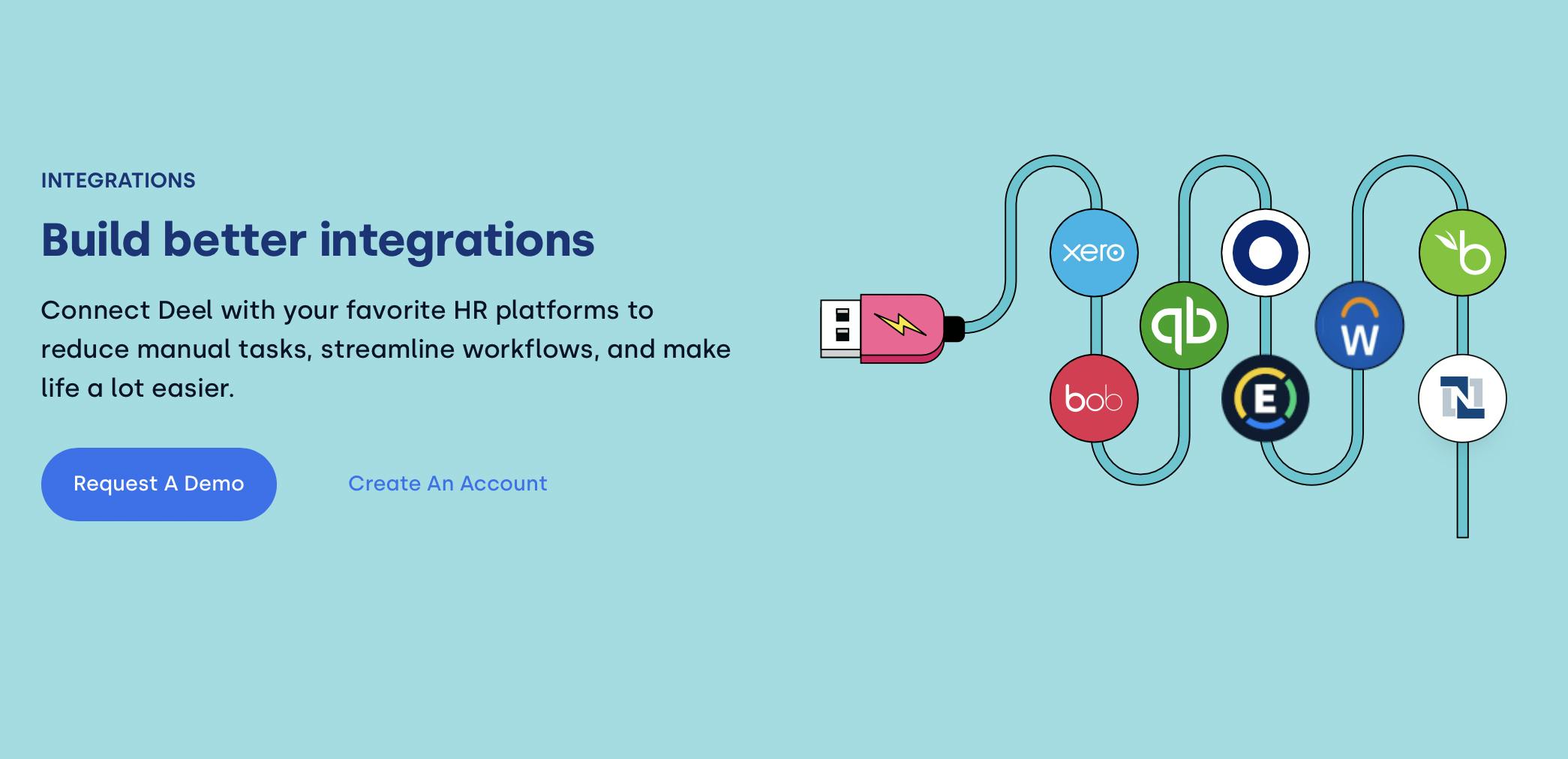 INTEGRATIONS

Build better integrations

Connect Deel with your favorite HR platforms to reduce manual tasks, streamline workflows, and make life a lot easier.

Request A Demo

Create An Account

xero

qb

bob

E

W

b

N